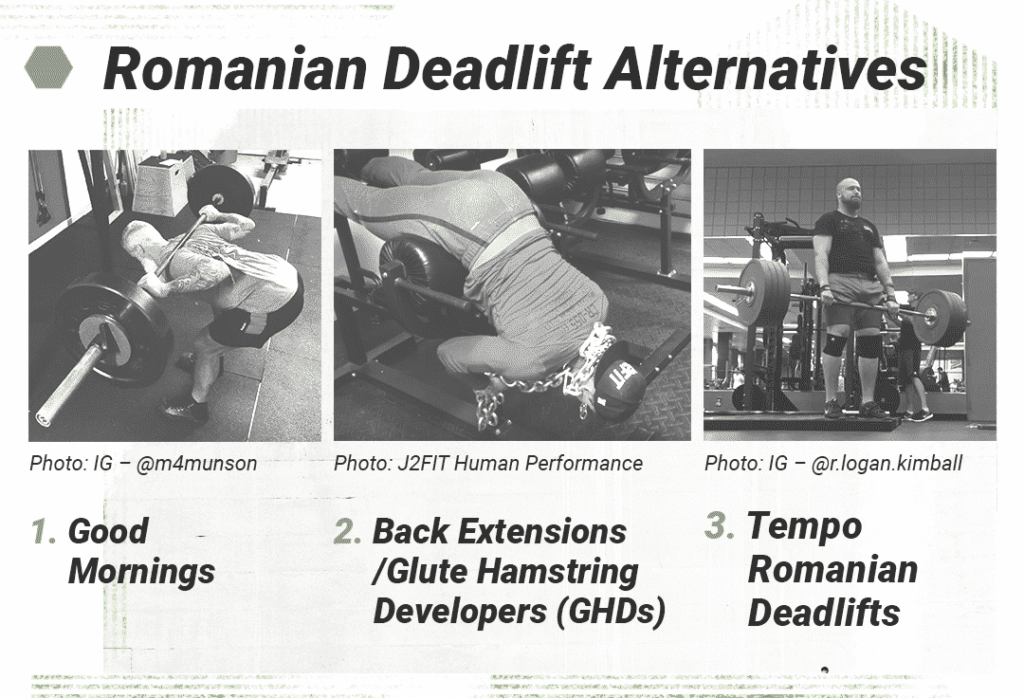 Romanian Deadlift Alternatives

Photo: IG – @m4munson

1. Good Mornings

Photo: J2FIT Human Performance

2. Back Extensions /Glute Hamstring Developers (GHDs)

Photo: IG – @r.logan.kimball

3. Tempo Romanian Deadlifts